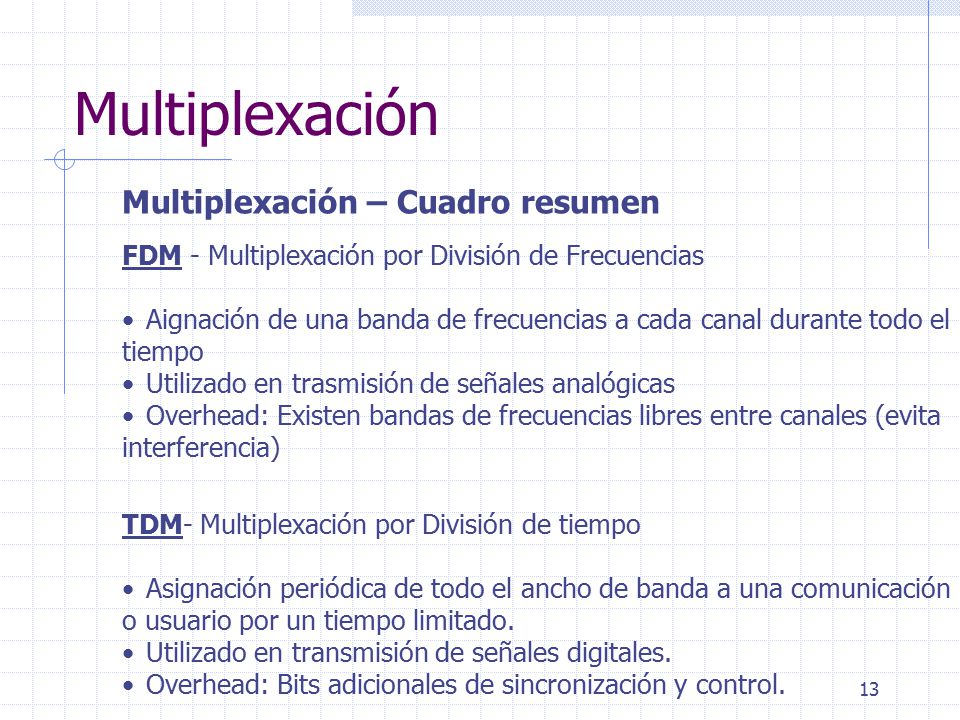 Multiplexación

Multiplexación – Cuadro resumen

FDM - Multiplexación por División de Frecuencias

• Aignación de una banda de frecuencias a cada canal durante todo el tiempo
• Utilizado en trasmisión de señales analógicas
• Overhead: Existen bandas de frecuencias libres entre canales (evita interferencia)

TDM- Multiplexación por División de tiempo

• Asignación periódica de todo el ancho de banda a una comunicación o usuario por un tiempo limitado.
• Utilizado en transmisión de señales digitales.
• Overhead: Bits adicionales de sincronización y control.

13